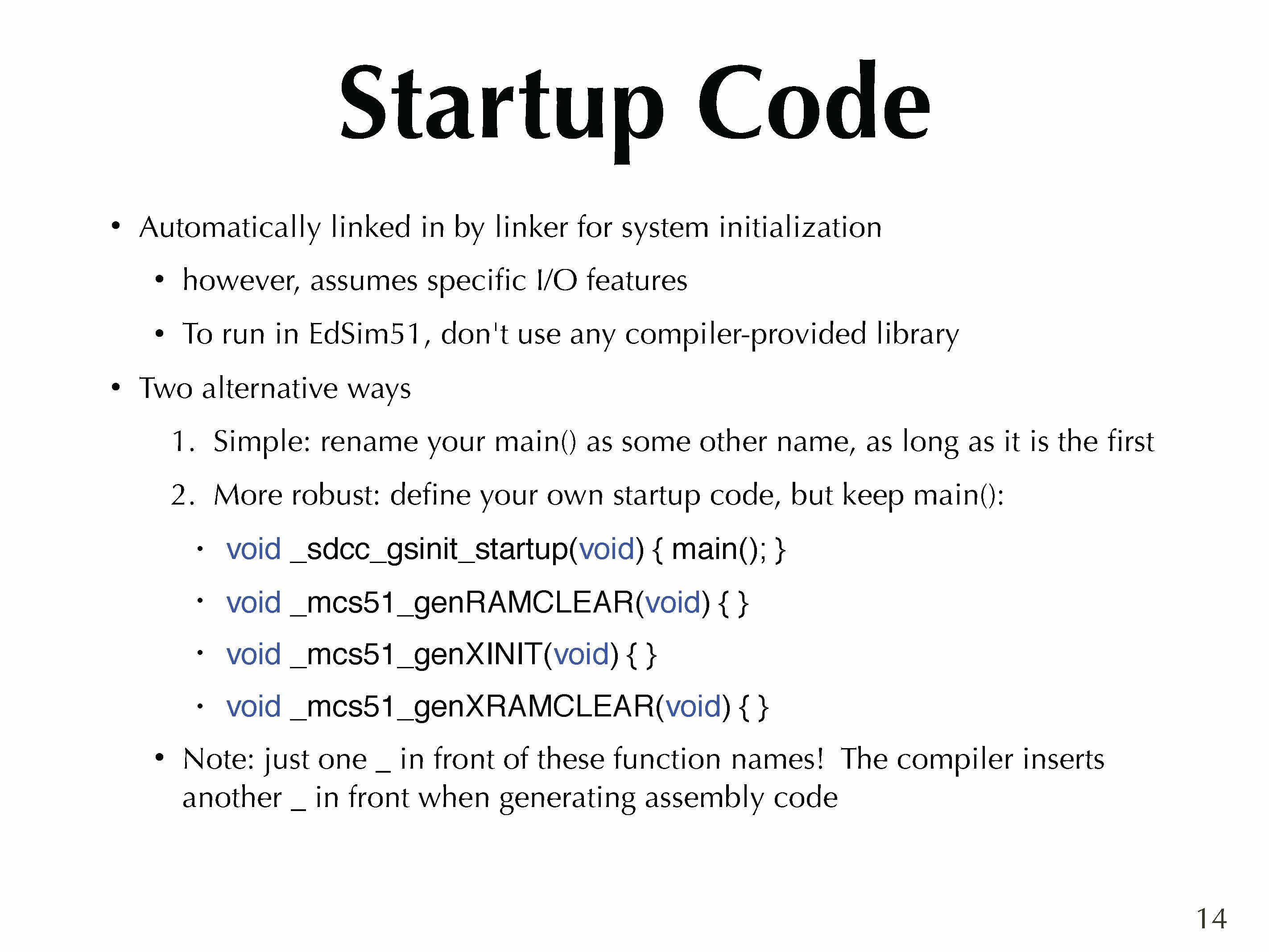 Startup Code

• Automatically linked in by linker for system initialization

• however, assumes specific I/O features

• To run in EdSim51, don't use any compiler-provided library

• Two alternative ways

1. Simple: rename your main() as some other name, as long as it is the first

2. More robust: define your own startup code, but keep main():

• void _sdcc_gsinit_startup(void) { main(); }

• void _mcs51_genRAMCLEAR(void) { }

• void _mcs51_genXINIT(void) { }

• void _mcs51_genXRAMCLEAR(void) { }

• Note: just one _ in front of these function names! The compiler inserts another _ in front when generating assembly code

14